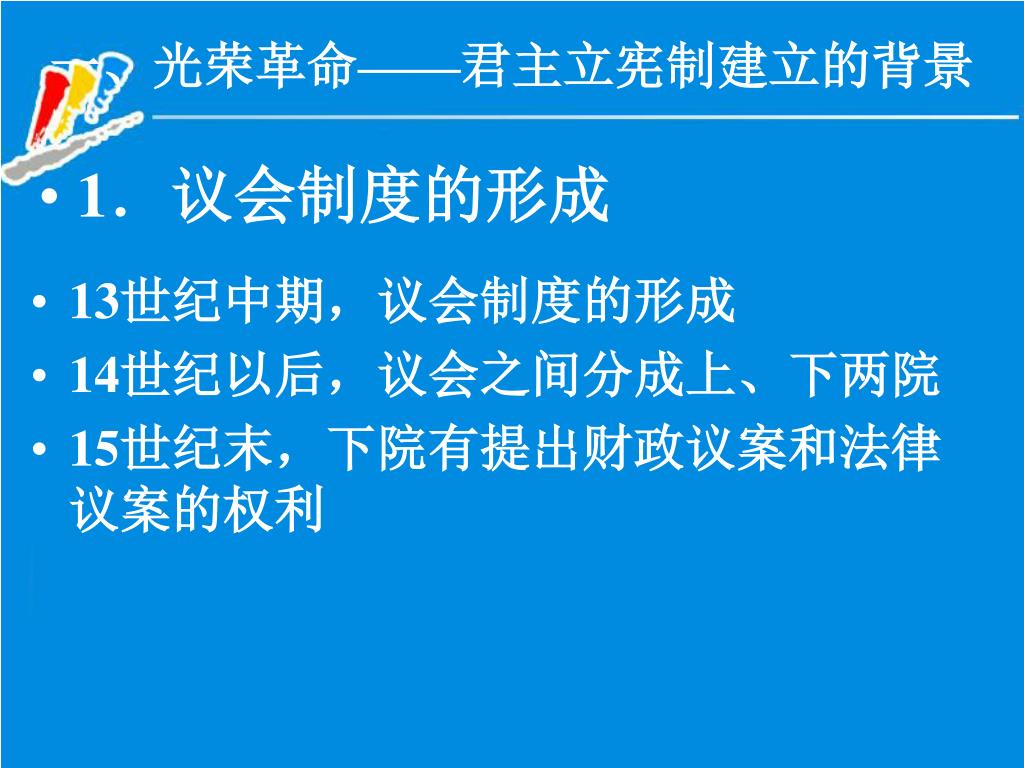 光荣革命——君主立宪制建立的背景

• 1．议会制度的形成

• 13世纪中期，议会制度的形成
• 14世纪以后，议会之间分成上、下两院
• 15世纪末，下院有提出财政议案和法律议案的权利